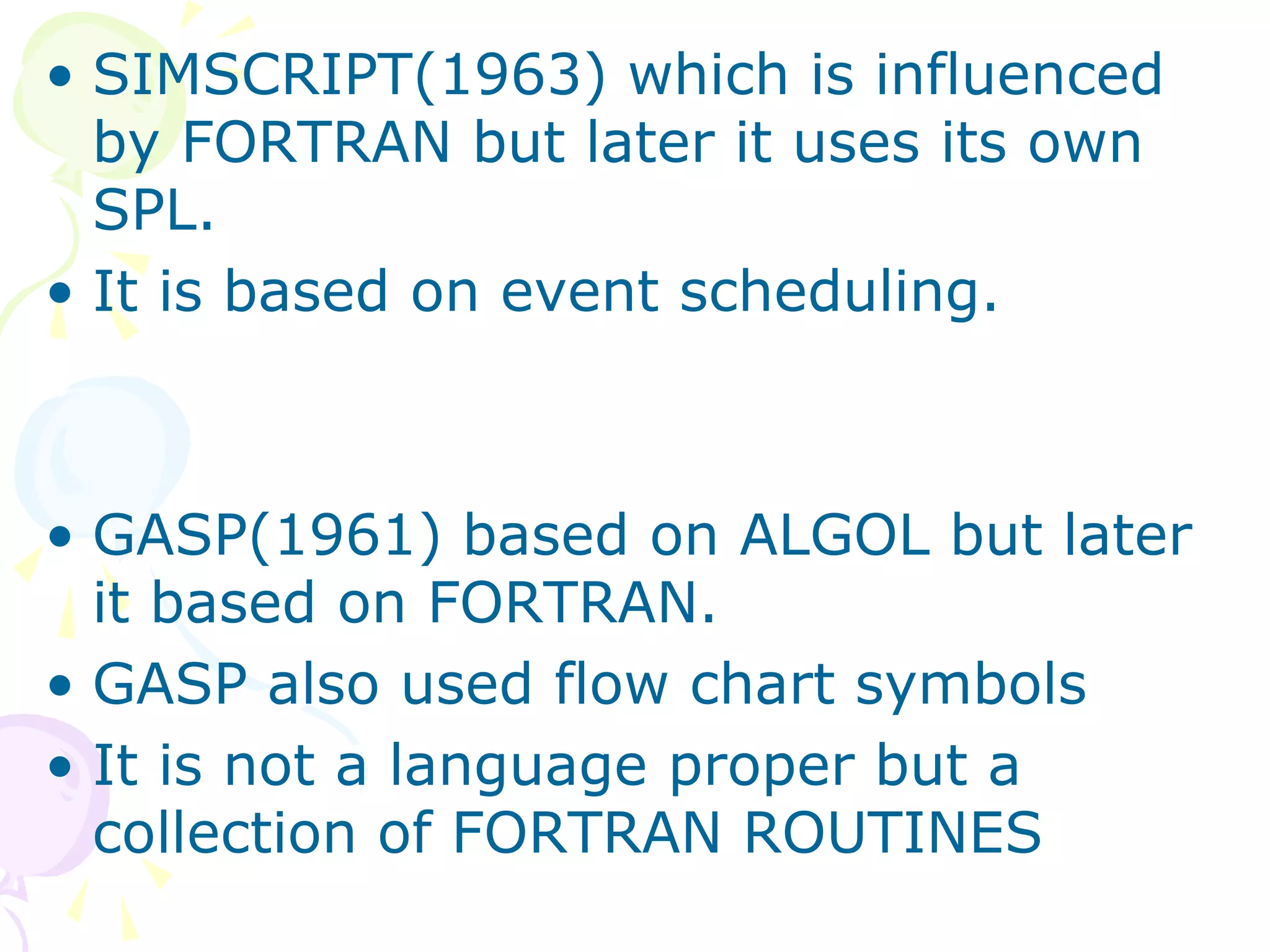 • SIMSCRIPT(1963) which is influenced by FORTRAN but later it uses its own SPL.
• It is based on event scheduling.

• GASP(1961) based on ALGOL but later it based on FORTRAN.
• GASP also used flow chart symbols
• It is not a language proper but a collection of FORTRAN ROUTINES